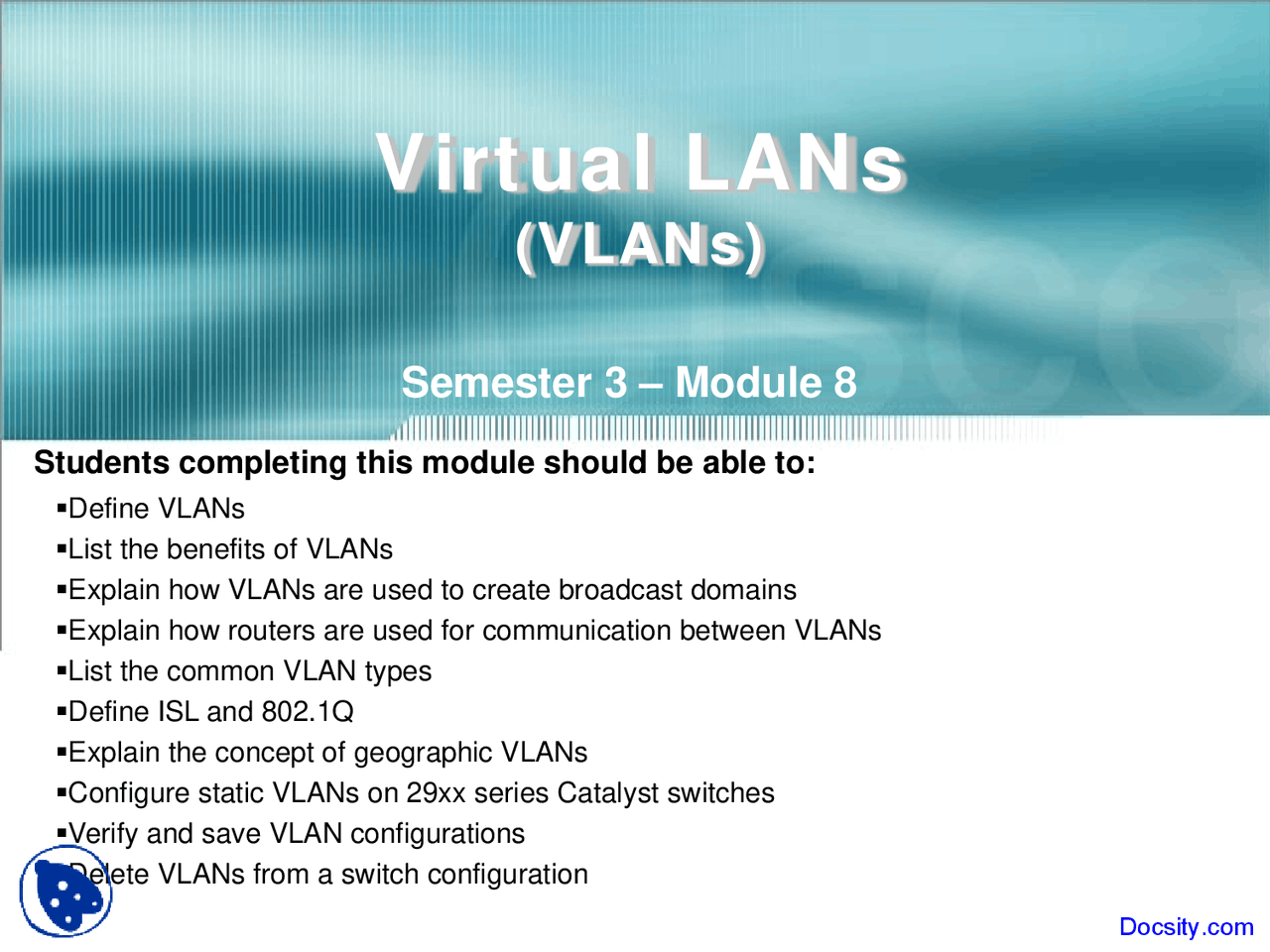 Virtual LANs
(VLANs)

Semester 3 – Module 8

Students completing this module should be able to:

▪Define VLANs
▪List the benefits of VLANs
▪Explain how VLANs are used to create broadcast domains
▪Explain how routers are used for communication between VLANs
▪List the common VLAN types
▪Define ISL and 802.1Q
▪Explain the concept of geographic VLANs
▪Configure static VLANs on 29xx series Catalyst switches
▪Verify and save VLAN configurations
▪Delete VLANs from a switch configuration

Docsity.com